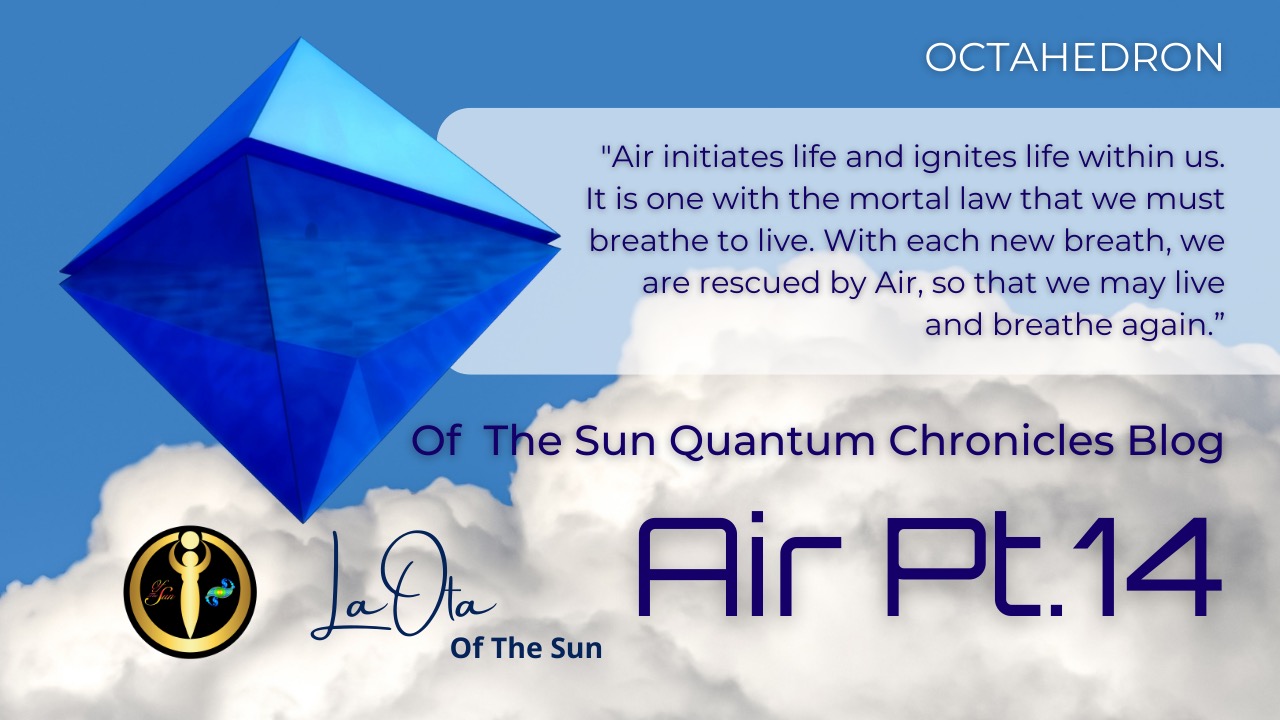 OCTAHEDRON

"Air initiates life and ignites life within us. It is one with the mortal law that we must breathe to live. With each new breath, we are rescued by Air, so that we may live and breathe again."

Of The Sun Quantum Chronicles Blog

Air Pt.14

LaOta
Of The Sun